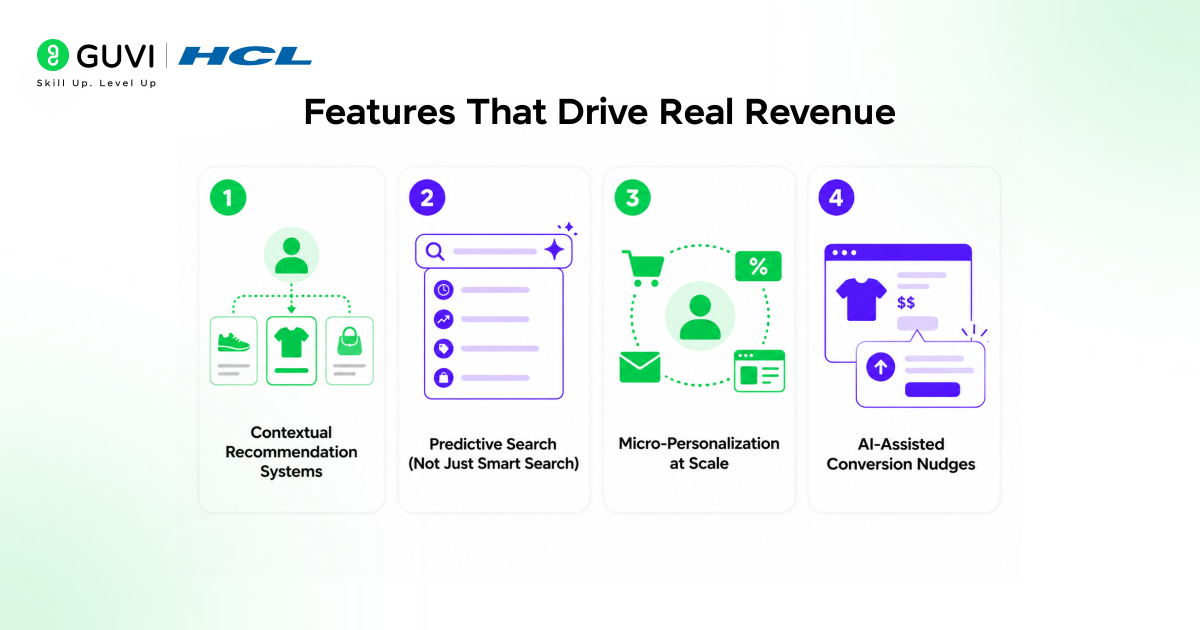 GUVI | HCL
Skill Up. Level Up

Features That Drive Real Revenue

1
Contextual Recommendation Systems

2
Predictive Search (Not Just Smart Search)

3
%
Micro-Personalization at Scale

4
$$
AI-Assisted Conversion Nudges